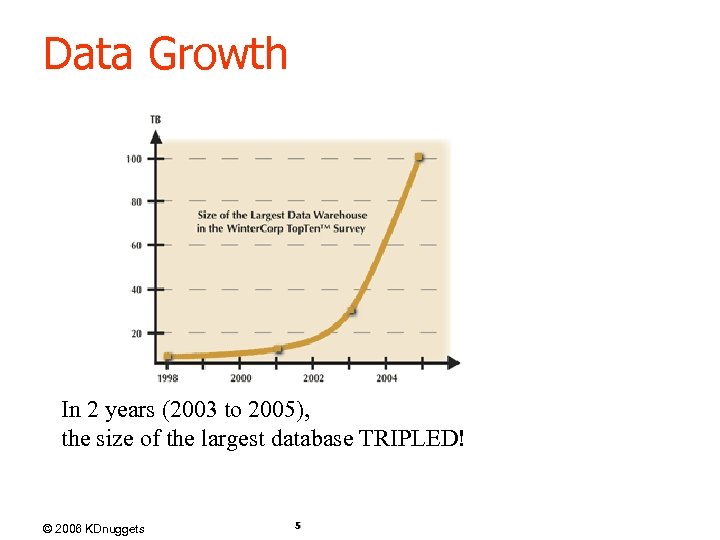 Data Growth

TB

100

80

60

40

20

Size of the Largest Data Warehouse in the WinterCorp TopTen™ Survey

1998

2000

2002

2004

In 2 years (2003 to 2005), the size of the largest database TRIPLED!

© 2006 KDnuggets

5